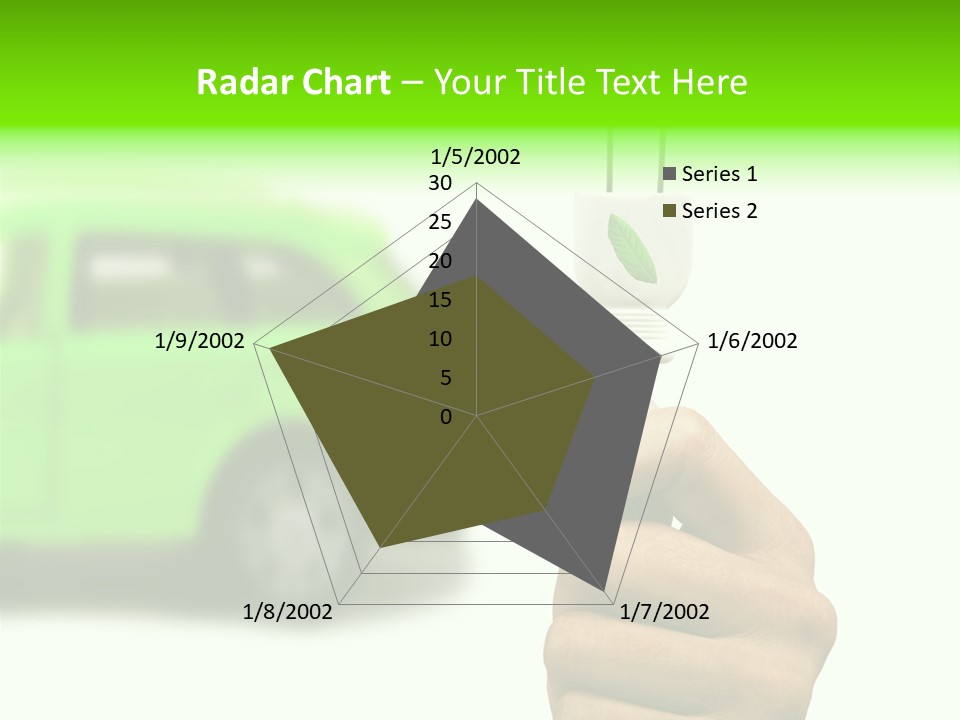 Radar Chart – Your Title Text Here

1/5/2002
30
25
20
15
10
5
0

Series 1
Series 2

1/6/2002
1/7/2002
1/8/2002
1/9/2002